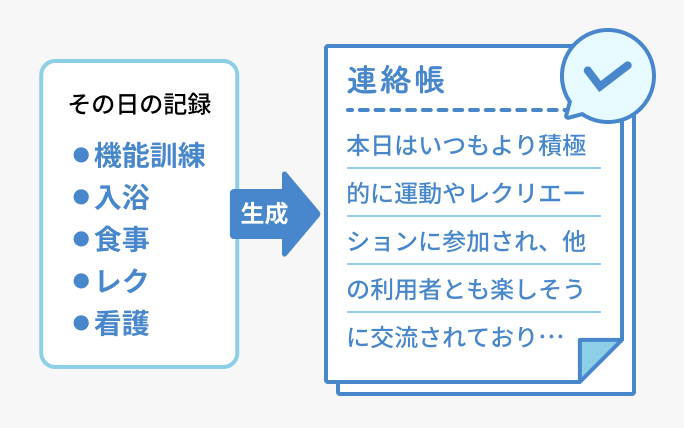 その日の記録

●機能訓練
●入浴
●食事
●レク
●看護

生成

連絡帳

本日はいつもより積極的に運動やレクリエーションに参加され、他の利用者とも楽しそうに交流されており…